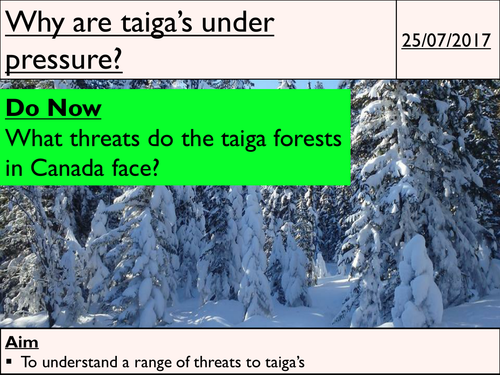 Why are taiga's under pressure?

25/07/2017

Do Now
What threats do the taiga forests in Canada face?

Aim
▪ To understand a range of threats to taiga's